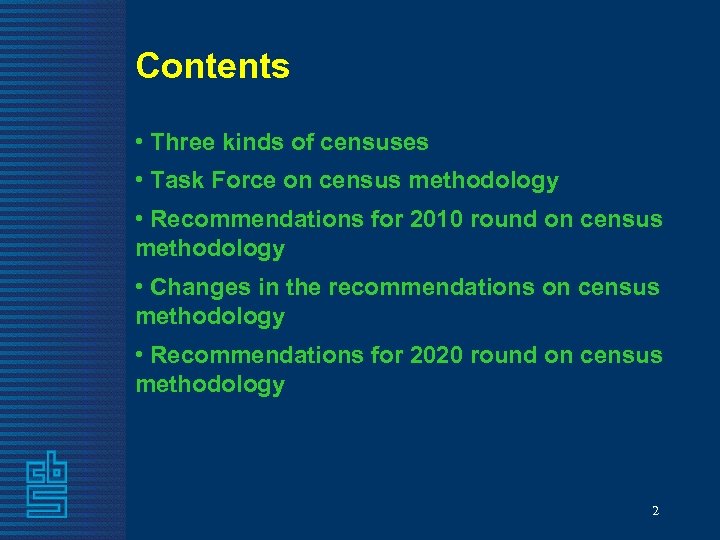 Contents

• Three kinds of censuses

• Task Force on census methodology

• Recommendations for 2010 round on census methodology

• Changes in the recommendations on census methodology

• Recommendations for 2020 round on census methodology

cbs

2